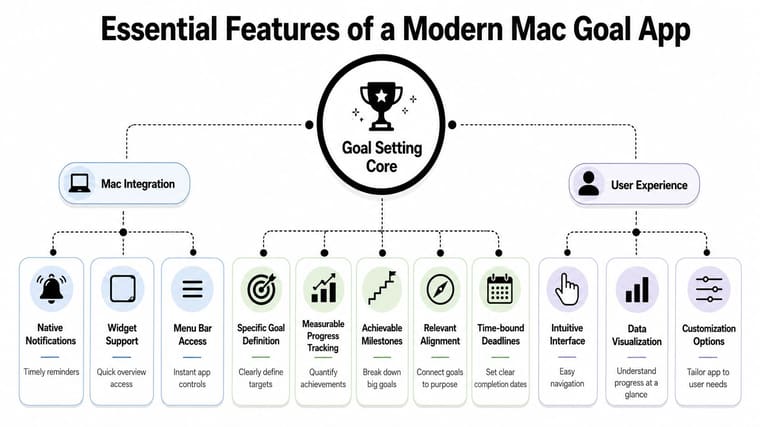 Essential Features of a Modern Mac Goal App

Goal Setting Core

Mac Integration

User Experience

Native Notifications

Timely reminders

Widget Support

Quick overview access

Menu Bar Access

Instant app controls

Specific Goal Definition

Clearly define targets

Measurable Progress Tracking

Quantify achievements

Achievable Milestones

Break down big goals

Relevant Alignment

Connect goals to purpose

Time-bound Deadlines

Set clear completion dates

Intuitive Interface

Easy navigation

Data Visualization

Understand progress at a glance

Customization Options

Tailor app to user needs